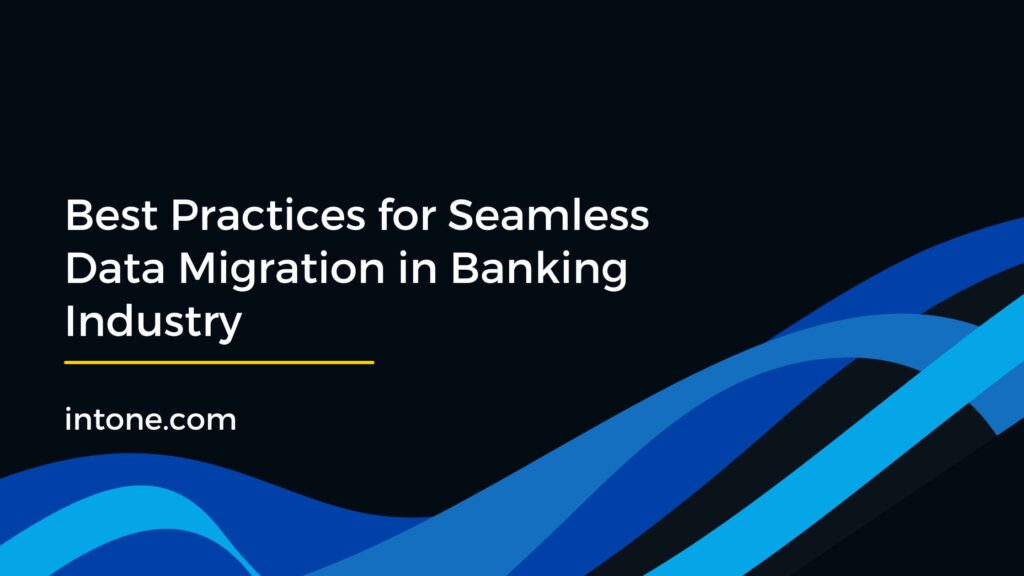 Best Practices for Seamless Data Migration in Banking Industry

intone.com